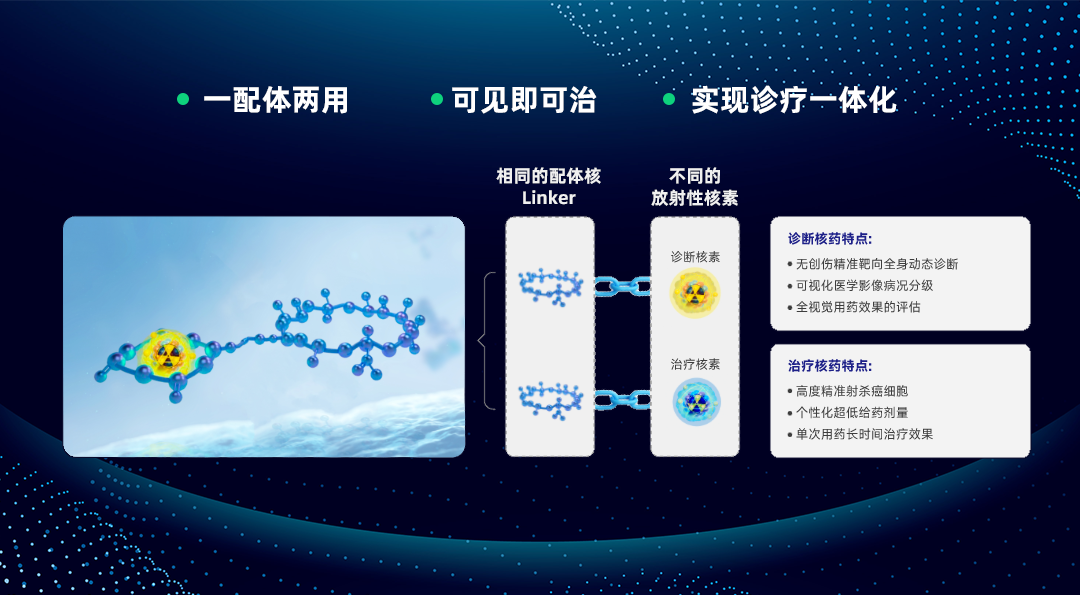 ● 一配体两用 ● 可见即可治 ● 实现诊疗一体化

相同的配体核
Linker

不同的
放射性核素

诊断核素

治疗核素

诊断核药特点:
• 无创伤精准靶向全身动态诊断
• 可视化医学影像病况分级
• 全视觉用药效果的评估

治疗核药特点:
• 高度精准射杀癌细胞
• 个性化超低给药剂量
• 单次用药长时间治疗效果